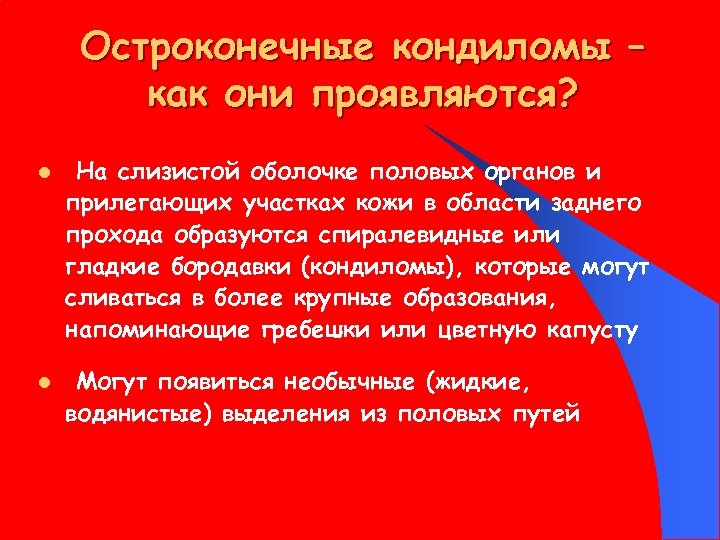 Остроконечные кондиломы – как они проявляются?

● На слизистой оболочке половых органов и прилегающих участках кожи в области заднего прохода образуются спиралевидные или гладкие бородавки (кондиломы), которые могут сливаться в более крупные образования, напоминающие гребешки или цветную капусту

● Могут появиться необычные (жидкие, водянистые) выделения из половых путей